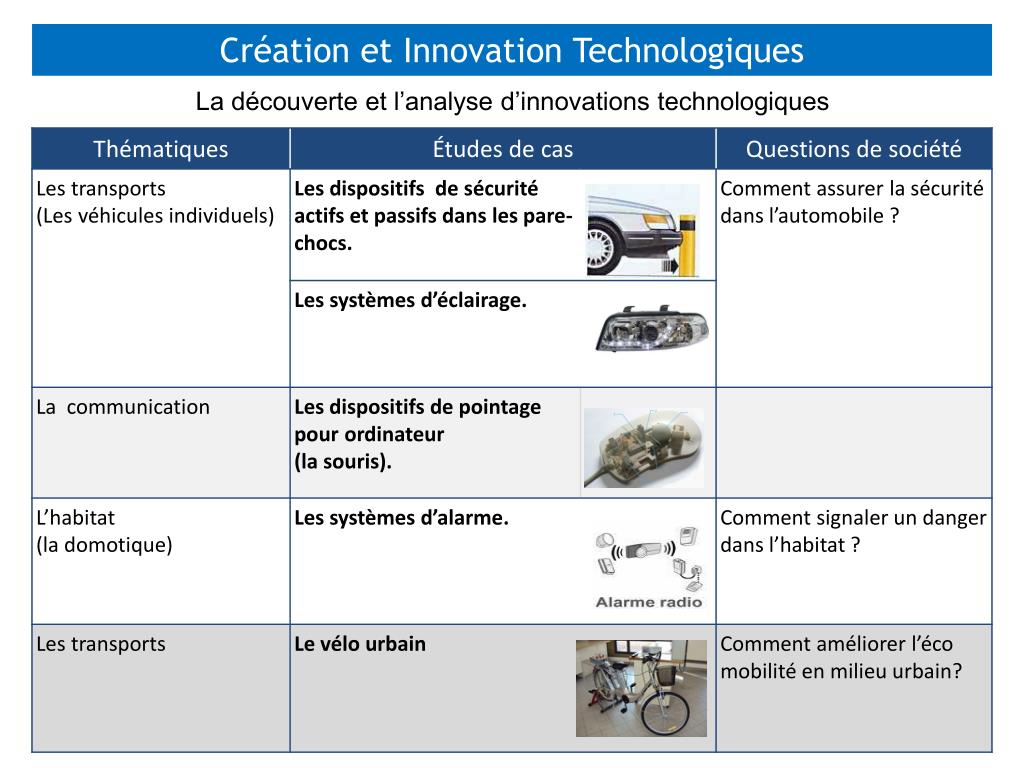 Création et Innovation Technologiques

La découverte et l’analyse d’innovations technologiques

| Thématiques | Études de cas | Questions de société |
|---|---|---|
| Les transports (Les véhicules individuels) | **Les dispositifs de sécurité actifs et passifs dans les pare-chocs.** | Comment assurer la sécurité dans l’automobile ? |
| | **Les systèmes d’éclairage.** | |
| La communication | **Les dispositifs de pointage pour ordinateur (la souris).** | |
| L’habitat (la domotique) | **Les systèmes d’alarme.** Alarme radio | Comment signaler un danger dans l’habitat ? |
| Les transports | **Le vélo urbain** | Comment améliorer l’éco mobilité en milieu urbain? |